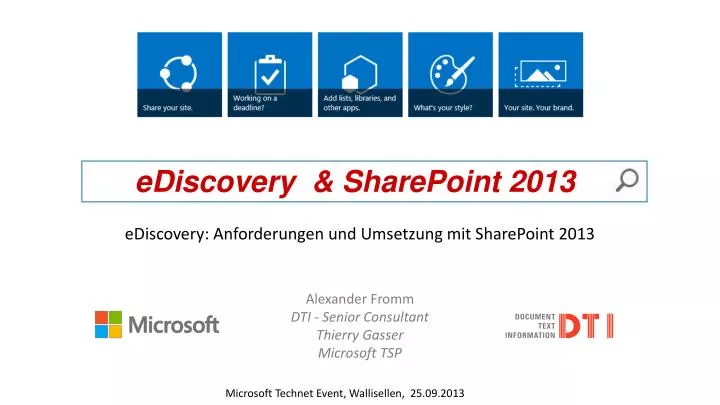 Share your site.

Working on a deadline?

Add lists, libraries, and other apps.

What's your style?

Your site. Your brand.

eDiscovery & SharePoint 2013

eDiscovery: Anforderungen und Umsetzung mit SharePoint 2013

Microsoft

Alexander Fromm
DTI - Senior Consultant
Thierry Gasser
Microsoft TSP

DOCUMENT
TEXT
INFORMATION DTI

Microsoft Technet Event, Wallisellen, 25.09.2013